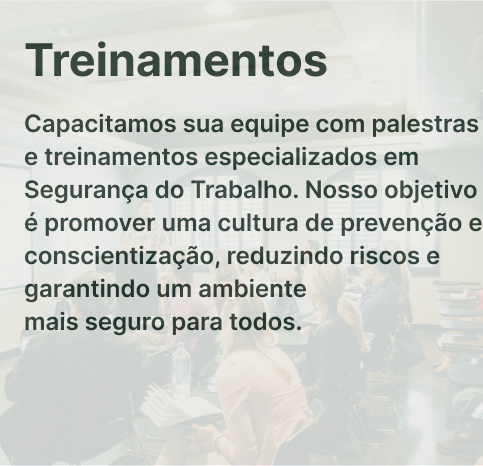 Treinamentos

Capacitamos sua equipe com palestras e treinamentos especializados em Segurança do Trabalho. Nosso objetivo é promover uma cultura de prevenção e conscientização, reduzindo riscos e garantindo um ambiente
mais seguro para todos.